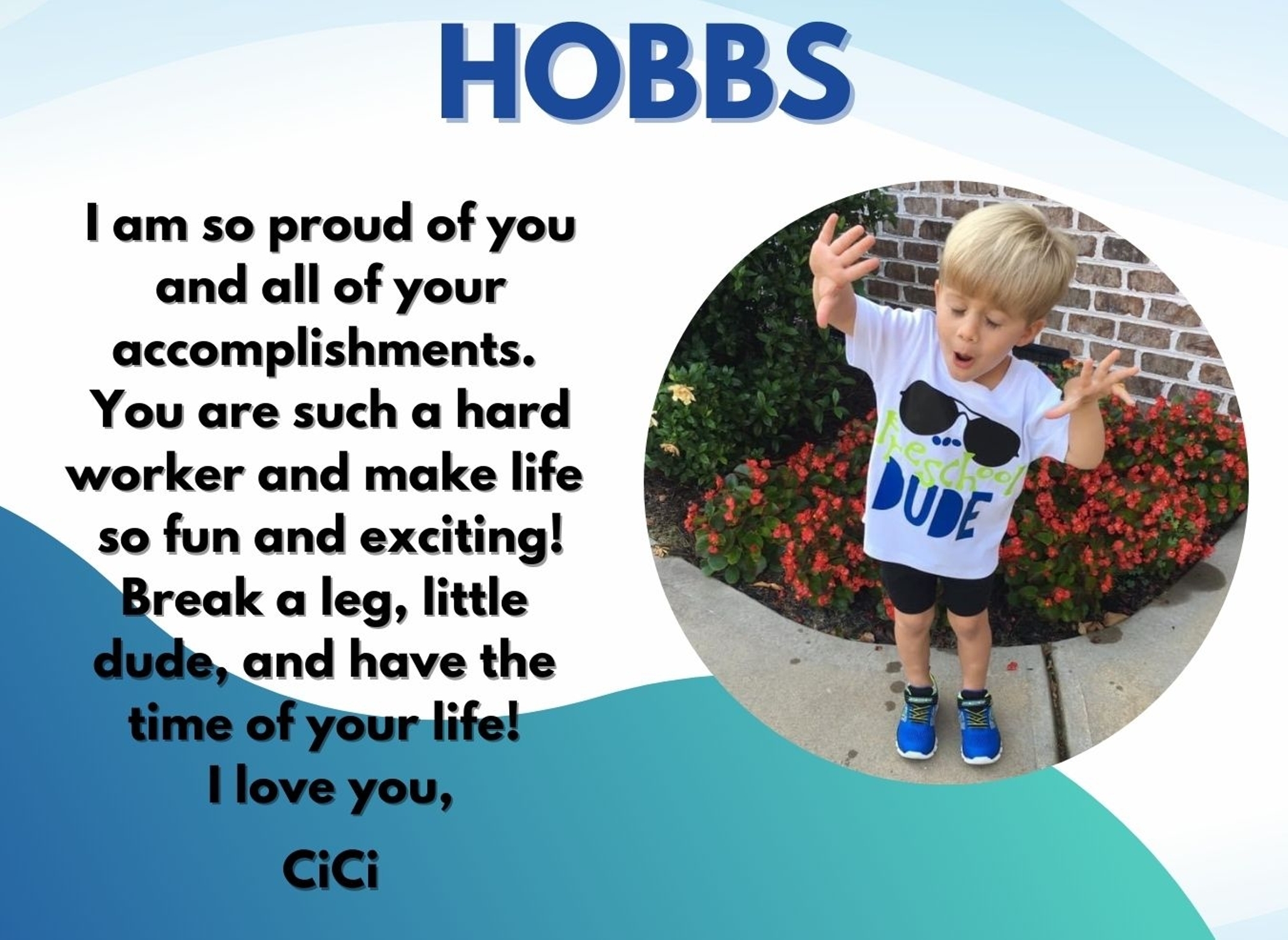 HOBBS

I am so proud of you and all of your accomplishments. You are such a hard worker and make life so fun and exciting! Break a leg, little dude, and have the time of your life!
I love you,
CiCi

Preschool DUDE